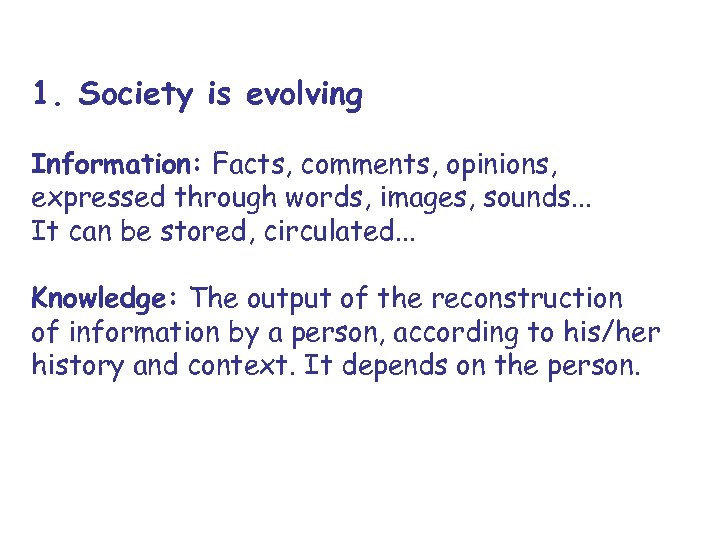 1. Society is evolving

Information: Facts, comments, opinions, expressed through words, images, sounds... It can be stored, circulated...

Knowledge: The output of the reconstruction of information by a person, according to his/her history and context. It depends on the person.